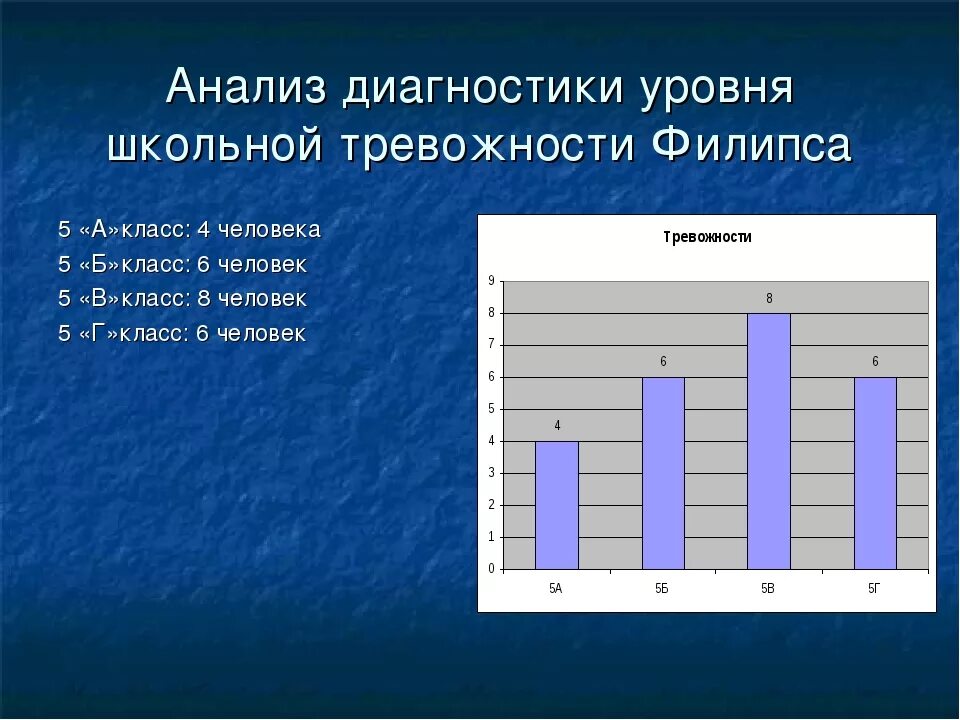 Анализ диагностики уровня школьной тревожности Филипса

5 «А»класс: 4 человека
5 «Б»класс: 6 человек
5 «В»класс: 8 человек
5 «Г»класс: 6 человек

Тревожности

9
8
7
6
5
4
3
2
1
0

4
6
8
6

5А
5Б
5В
5Г